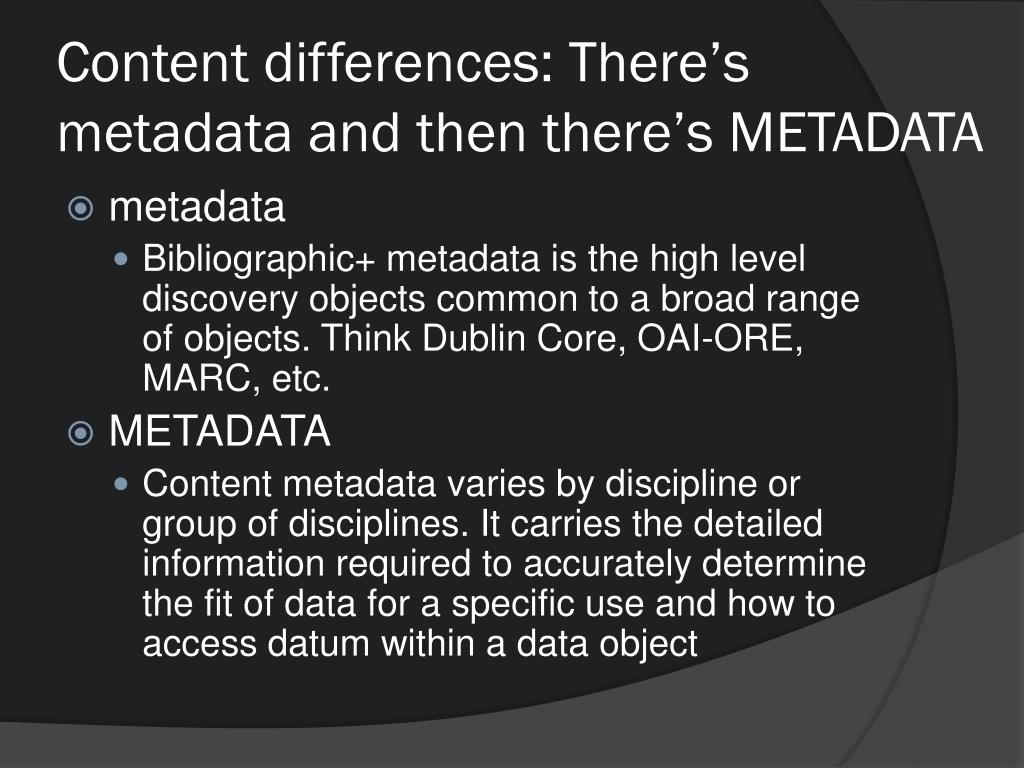 Content differences: There’s metadata and then there’s METADATA

metadata

Bibliographic+ metadata is the high level discovery objects common to a broad range of objects. Think Dublin Core, OAI-ORE, MARC, etc.

METADATA

Content metadata varies by discipline or group of disciplines. It carries the detailed information required to accurately determine the fit of data for a specific use and how to access datum within a data object